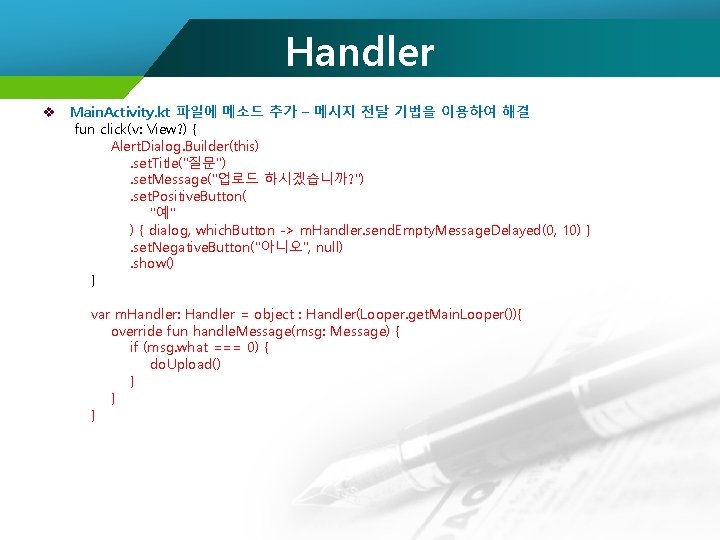 Handler

❖ MainActivity.kt 파일에 메소드 추가 – 메시지 전달 기법을 이용하여 해결

fun click(v: View?) {
    AlertDialog.Builder(this)
        .setTitle("질문")
        .setMessage("업로드 하시겠습니까?")
        .setPositiveButton(
            "예"
        ) { dialog, whichButton -> mHandler.sendEmptyMessageDelayed(0, 10) }
        .setNegativeButton("아니오", null)
        .show()
}

var mHandler: Handler = object : Handler(Looper.getMainLooper()){
    override fun handleMessage(msg: Message) {
        if (msg.what === 0) {
            doUpload()
        }
    }
}